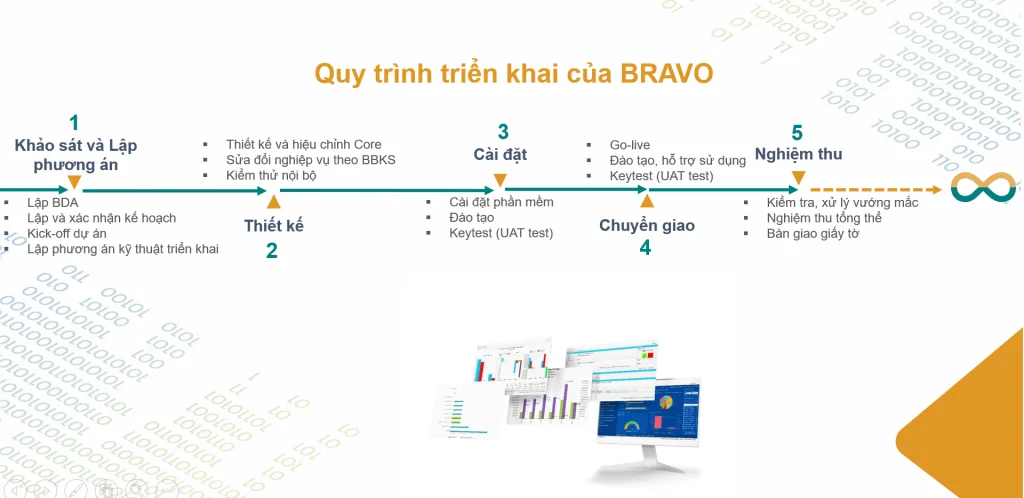 Quy trình triển khai của BRAVO

1
Khảo sát và Lập phương án

- Lập BDA
- Lập và xác nhận kế hoạch
- Kick-off dự án
- Lập phương án kỹ thuật triển khai

- Thiết kế và hiệu chỉnh Core
- Sửa đổi nghiệp vụ theo BBKS
- Kiểm thử nội bộ

Thiết kế
2

3
Cài đặt

- Cài đặt phần mềm
- Đào tạo
- Keytest (UAT test)

- Go-live
- Đào tạo, hỗ trợ sử dụng
- Keytest (UAT test)

Chuyển giao
4

5
Nghiệm thu

- Kiểm tra, xử lý vướng mắc
- Nghiệm thu tổng thể
- Bàn giao giấy tờ